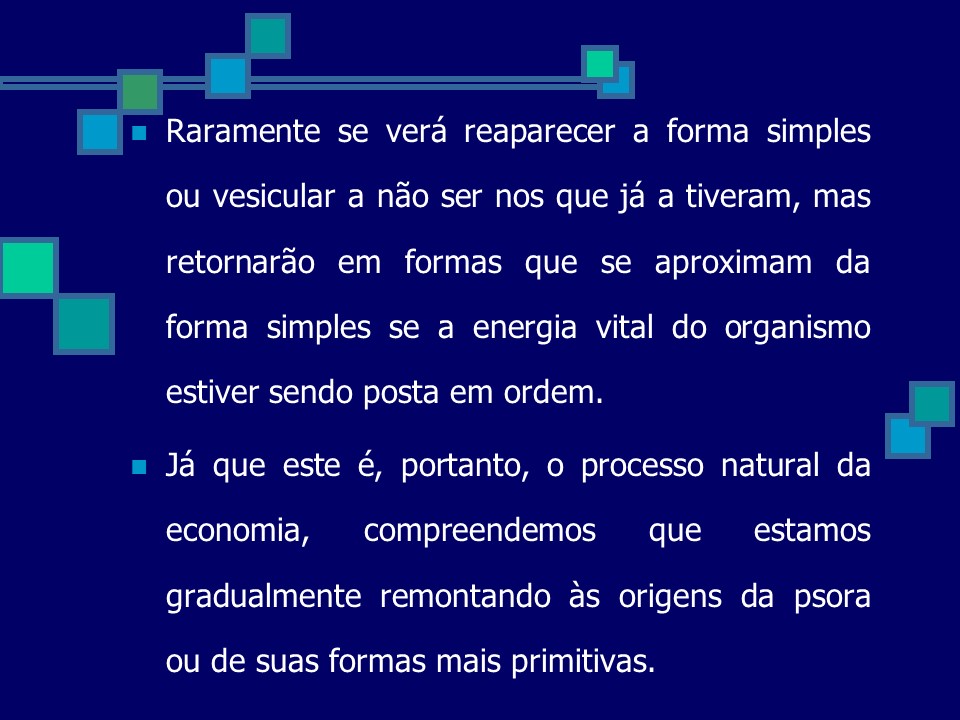 Raramente se verá reaparecer a forma simples ou vesicular a não ser nos que já a tiveram, mas retornarão em formas que se aproximam da forma simples se a energia vital do organismo estiver sendo posta em ordem.

Já que este é, portanto, o processo natural da economia, compreendemos que estamos gradualmente remontando às origens da psora ou de suas formas mais primitivas.